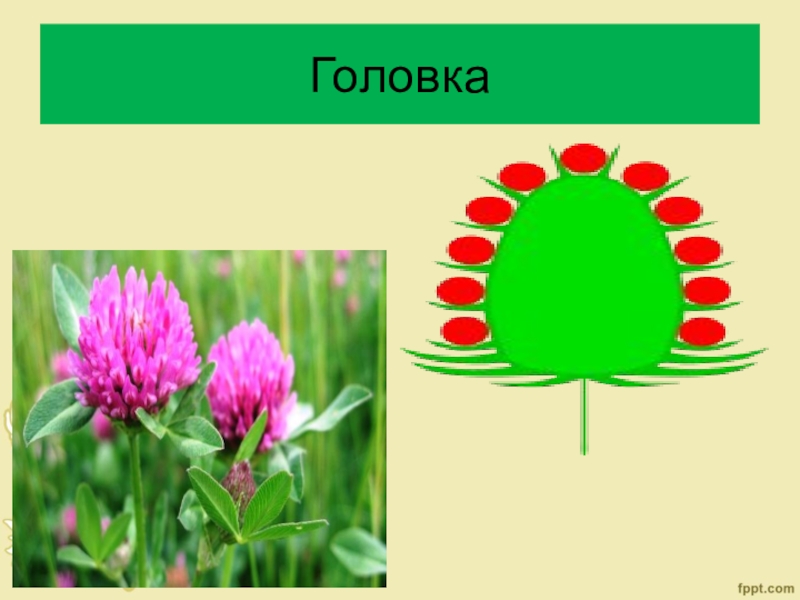 Головка

fppt.com